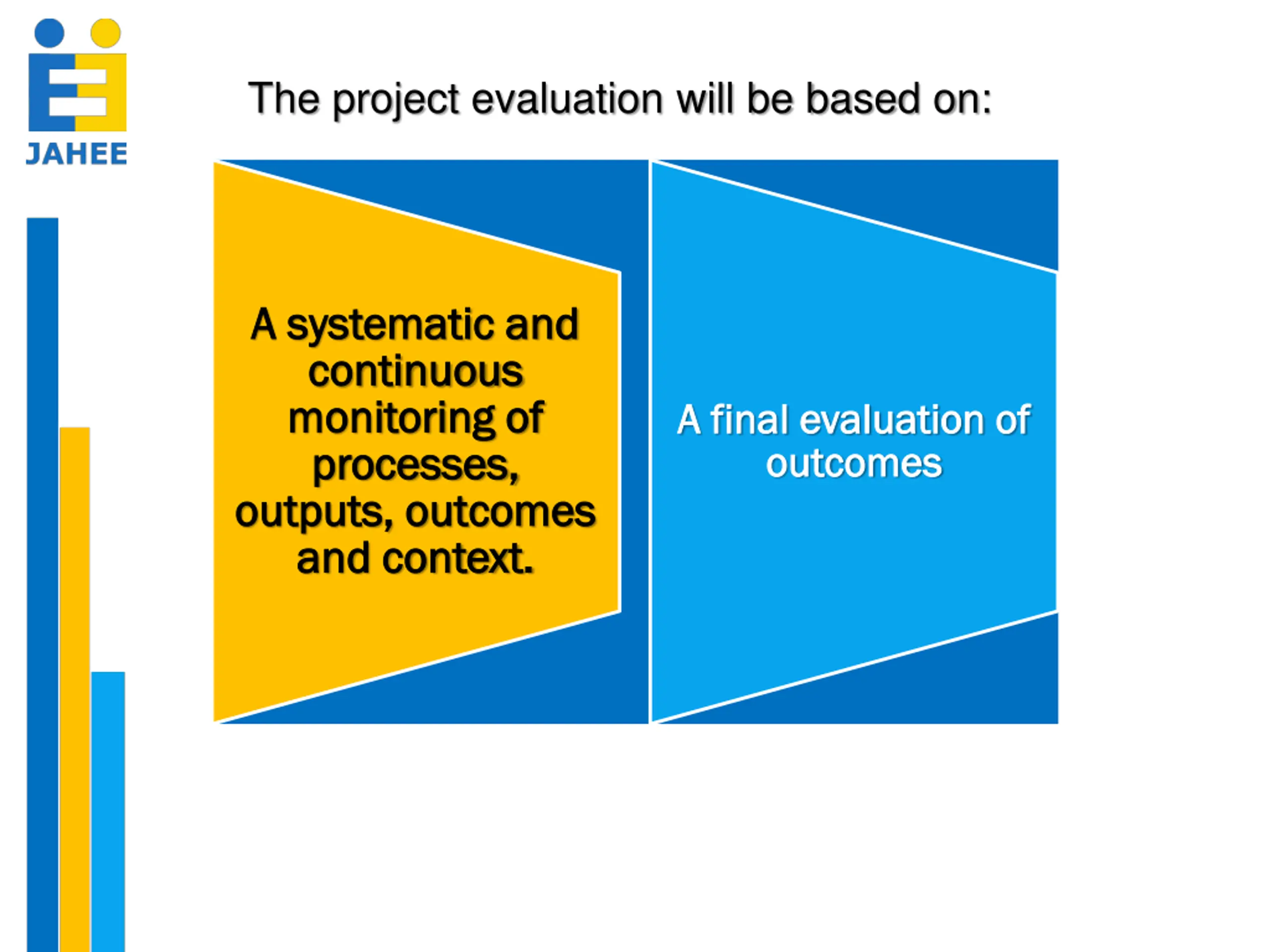 JAHEE

The project evaluation will be based on:

A systematic and continuous monitoring of processes, outputs, outcomes and context.

A final evaluation of outcomes